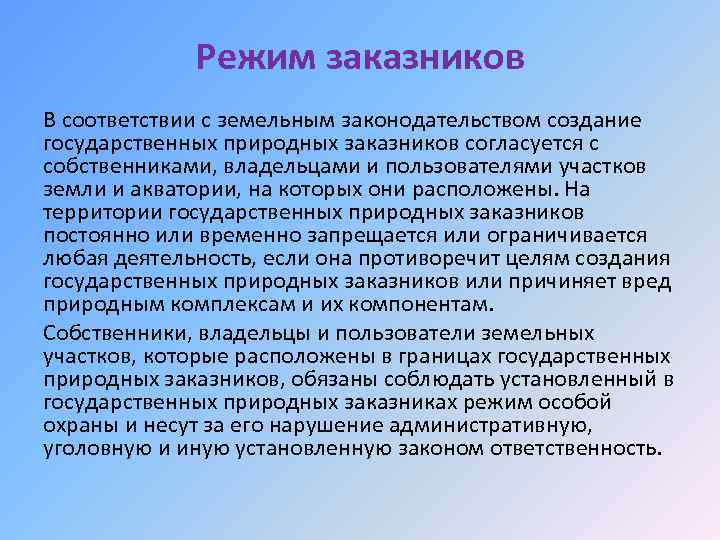 Режим заказников

В соответствии с земельным законодательством создание государственных природных заказников согласуется с собственниками, владельцами и пользователями участков земли и акватории, на которых они расположены. На территории государственных природных заказников постоянно или временно запрещается или ограничивается любая деятельность, если она противоречит целям создания государственных природных заказников или причиняет вред природным комплексам и их компонентам.

Собственники, владельцы и пользователи земельных участков, которые расположены в границах государственных природных заказников, обязаны соблюдать установленный в государственных природных заказниках режим особой охраны и несут за его нарушение административную, уголовную и иную установленную законом ответственность.